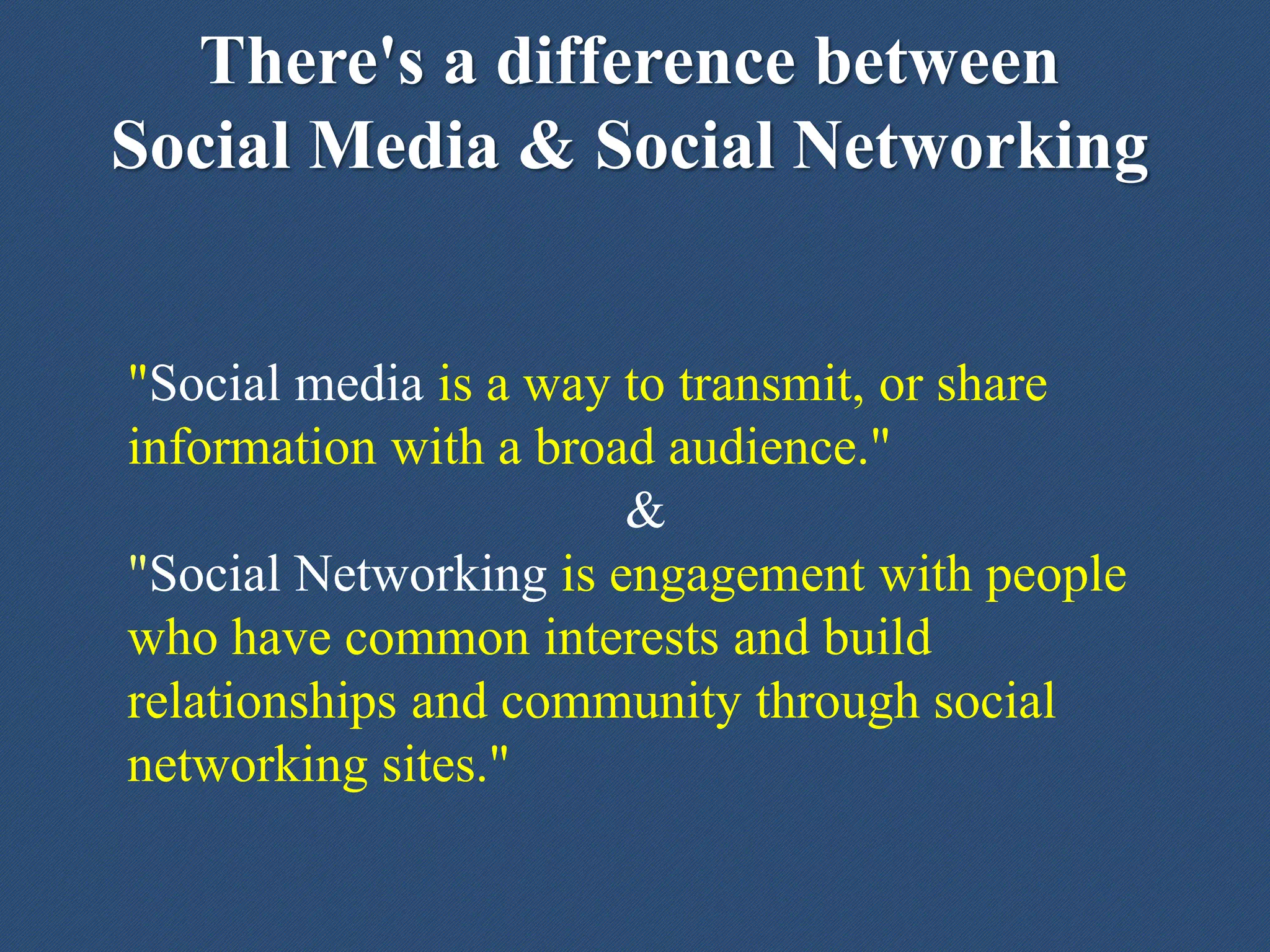 There's a difference between Social Media & Social Networking

"Social media is a way to transmit, or share information with a broad audience."

&

"Social Networking is engagement with people who have common interests and build relationships and community through social networking sites."